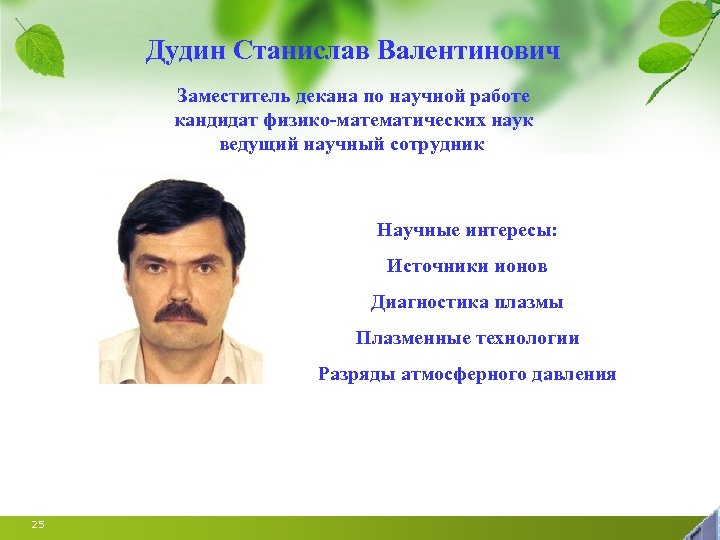 Дудин Станислав Валентинович

Заместитель декана по научной работе
кандидат физико-математических наук
ведущий научный сотрудник

Научные интересы:

Источники ионов

Диагностика плазмы

Плазменные технологии

Разряды атмосферного давления

25